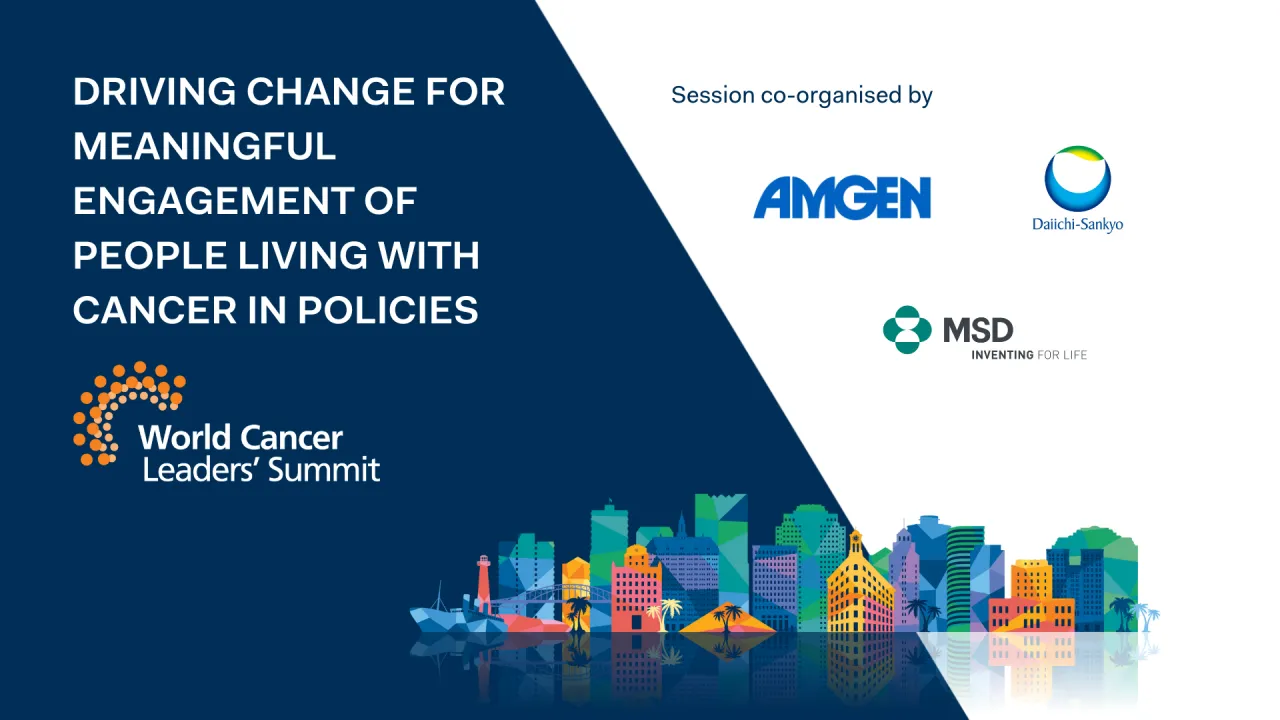 DRIVING CHANGE FOR MEANINGFUL ENGAGEMENT OF PEOPLE LIVING WITH CANCER IN POLICIES

World Cancer Leaders' Summit

Session co-organised by

AMGEN

Daiichi-Sankyo

MSD
INVENTING FOR LIFE